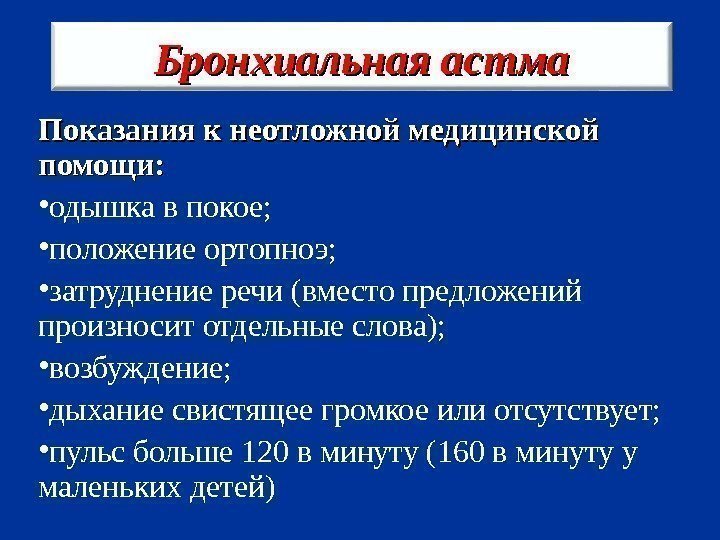 Бронхиальная астма

Показания к неотложной медицинской помощи:

•одышка в покое;

•положение ортопноэ;

•затруднение речи (вместо предложений произносит отдельные слова);

•возбуждение;

•дыхание свистящее громкое или отсутствует;

•пульс больше 120 в минуту (160 в минуту у маленьких детей)